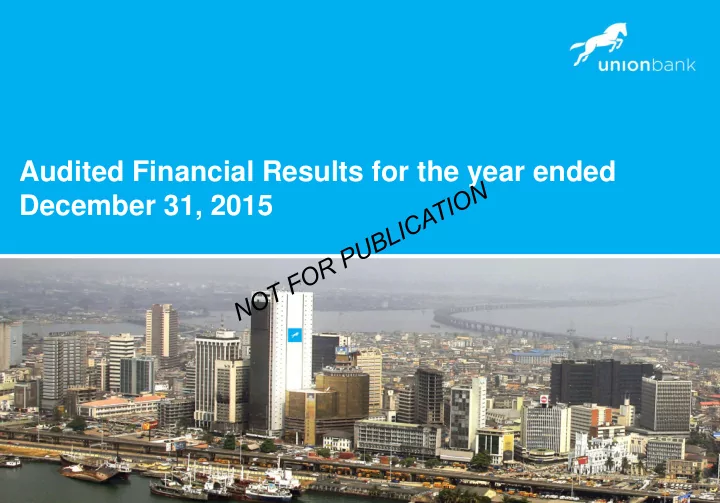 unionbank

Audited Financial Results for the year ended December 31, 2015

NOT FOR PUBLICATION